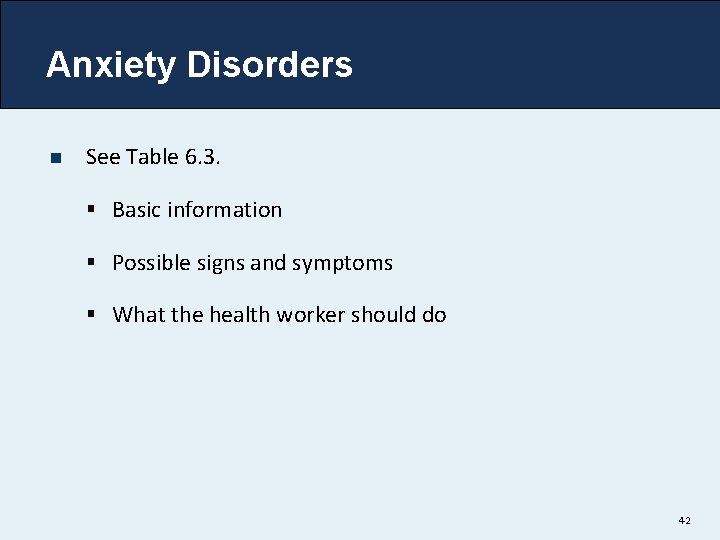 Anxiety Disorders

See Table 6.3.

Basic information

Possible signs and symptoms

What the health worker should do

42